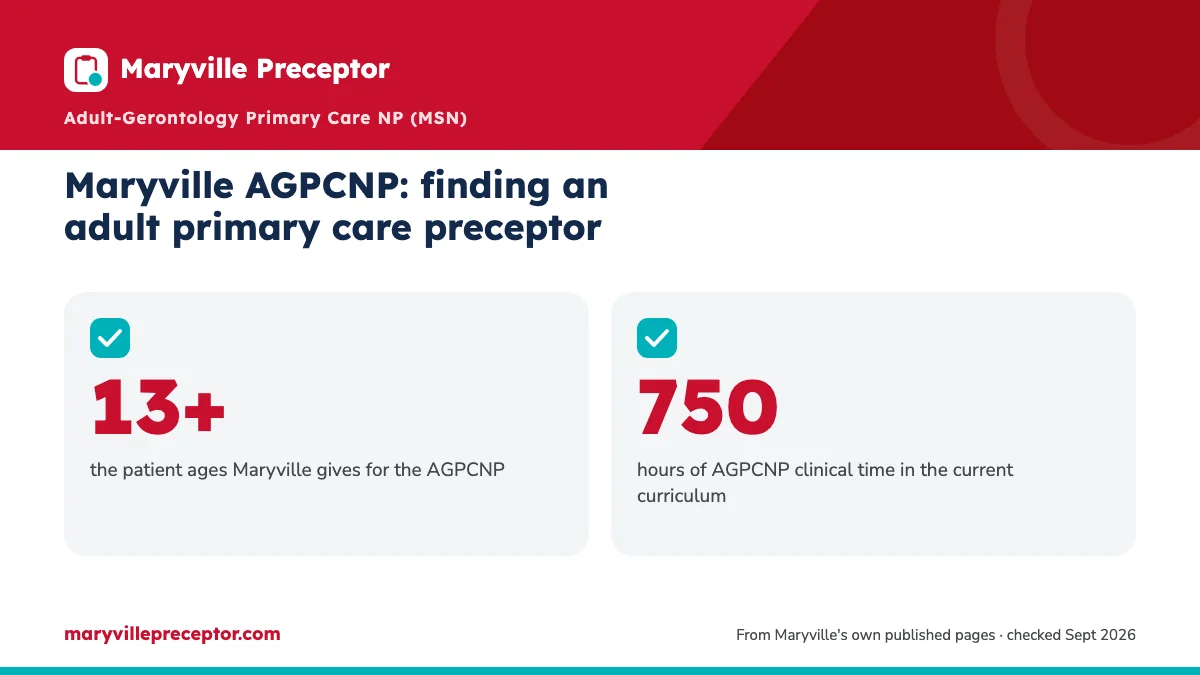 Maryville Preceptor

Adult-Gerontology Primary Care NP (MSN)

Maryville AGPCNP: finding an adult primary care preceptor

13+

the patient ages Maryville gives for the AGPCNP

750

hours of AGPCNP clinical time in the current curriculum

maryvillepreceptor.com

From Maryville's own published pages · checked Sept 2026